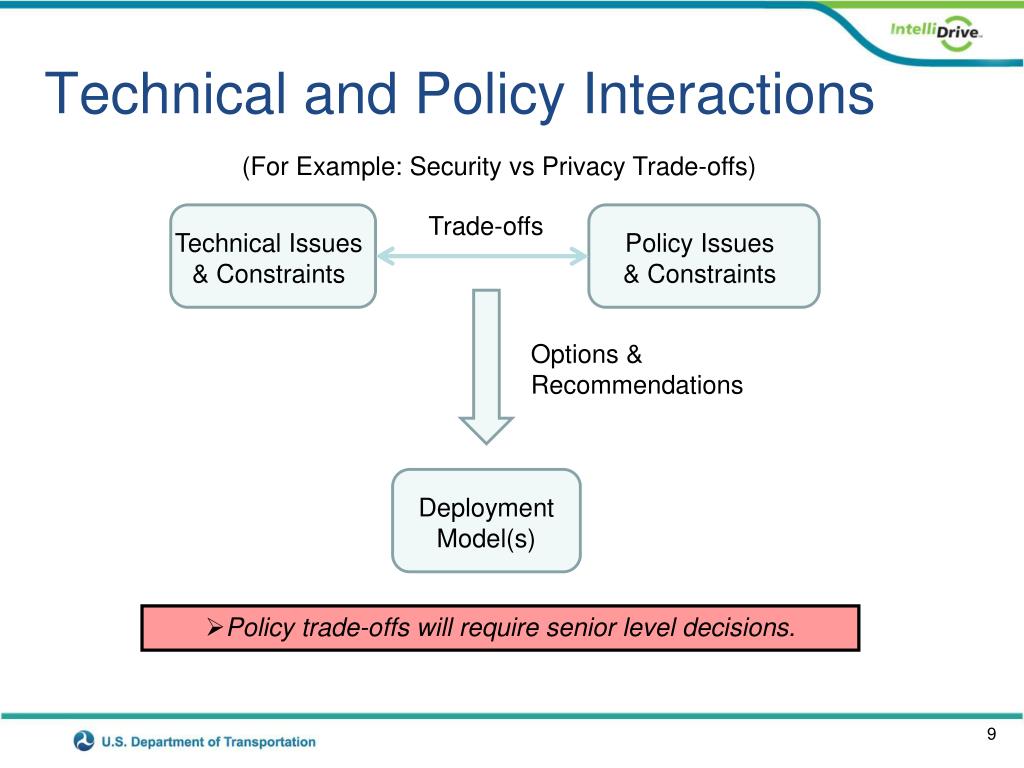 IntelliDrive

Technical and Policy Interactions

(For Example: Security vs Privacy Trade-offs)

Technical Issues & Constraints

Trade-offs

Policy Issues & Constraints

Options & Recommendations

Deployment Model(s)

➢Policy trade-offs will require senior level decisions.

U.S. Department of Transportation

9